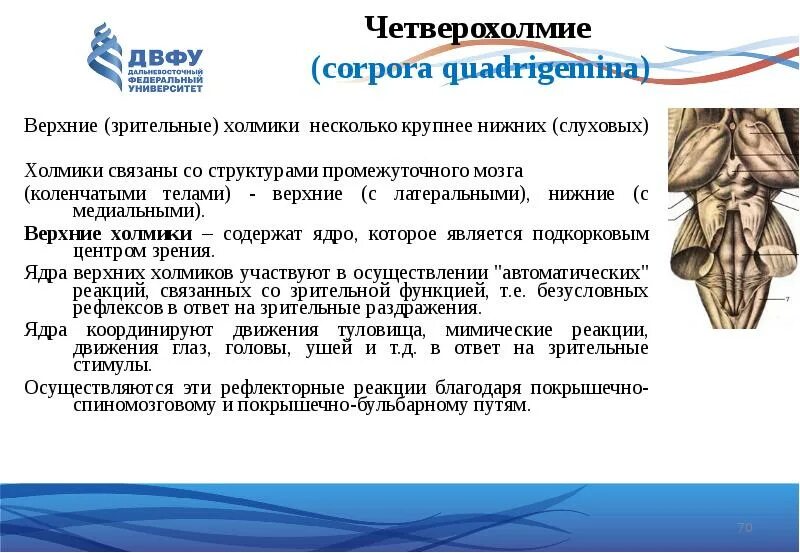 ДВФУ
ДАЛЬНЕВОСТОЧНЫЙ ФЕДЕРАЛЬНЫЙ УНИВЕРСИТЕТ

Четверохолмие
(corpora quadrigemina)

Верхние (зрительные) холмики несколько крупнее нижних (слуховых)

Холмики связаны со структурами промежуточного мозга (коленчатыми телами) - верхние (с латеральными), нижние (с медиальными).

**Верхние холмики** – содержат ядро, которое является подкорковым центром зрения.

Ядра верхних холмиков участвуют в осуществлении "автоматических" реакций, связанных со зрительной функцией, т.е. безусловных рефлексов в ответ на зрительные раздражения.

Ядра координируют движения туловища, мимические реакции, движения глаз, головы, ушей и т.д. в ответ на зрительные стимулы.

Осуществляются эти рефлекторные реакции благодаря покрышечно-спиномозговому и покрышечно-бульбарному путям.

7

70